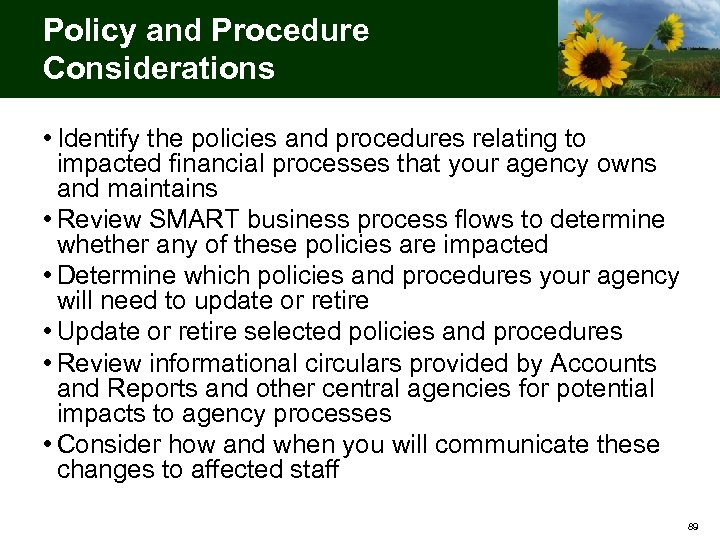 Policy and Procedure Considerations

• Identify the policies and procedures relating to impacted financial processes that your agency owns and maintains
• Review SMART business process flows to determine whether any of these policies are impacted
• Determine which policies and procedures your agency will need to update or retire
• Update or retire selected policies and procedures
• Review informational circulars provided by Accounts and Reports and other central agencies for potential impacts to agency processes
• Consider how and when you will communicate these changes to affected staff

89